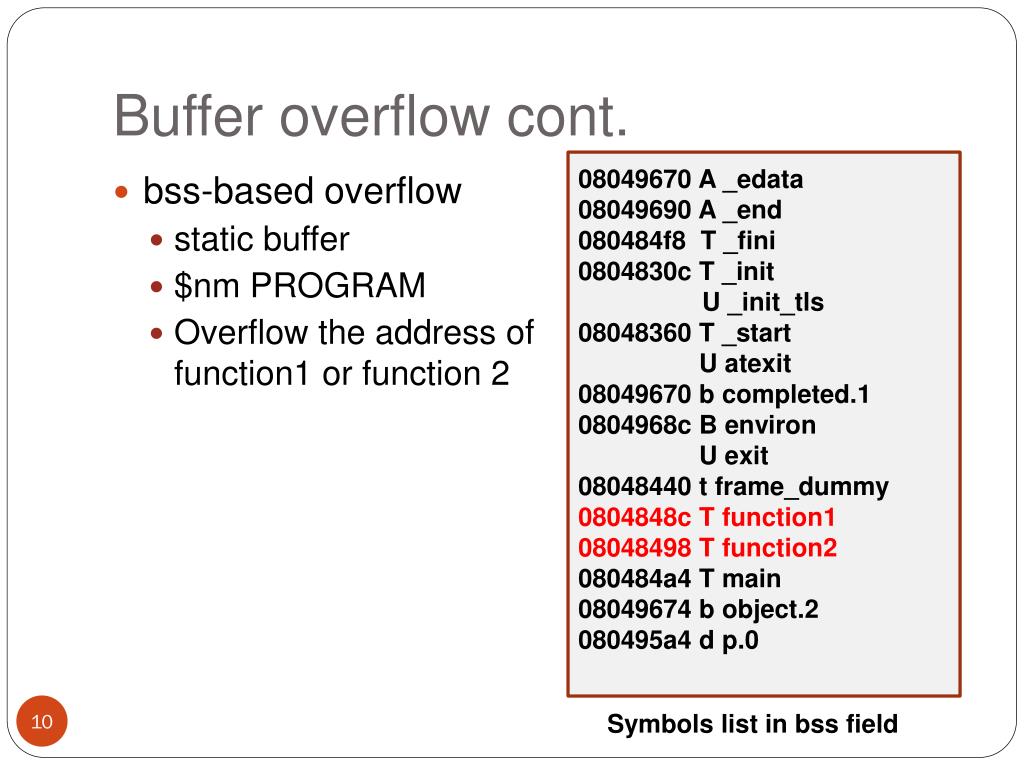 Buffer overflow cont.

- bss-based overflow
  - static buffer
  - $nm PROGRAM
  - Overflow the address of function1 or function 2

08049670 A _edata
08049690 A _end
080484f8 T _fini
0804830c T _init
U _init_tls
08048360 T _start
U atexit
08049670 b completed.1
0804968c B environ
U exit
08048440 t frame_dummy
0804848c T function1
08048498 T function2
080484a4 T main
08049674 b object.2
080495a4 d p.0

Symbols list in bss field

10